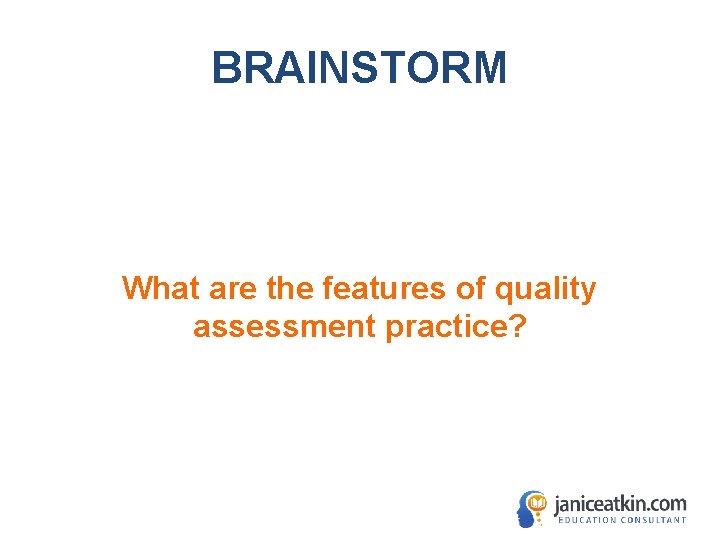 BRAINSTORM

What are the features of quality assessment practice?

janiceatkin.com
EDUCATION CONSULTANT